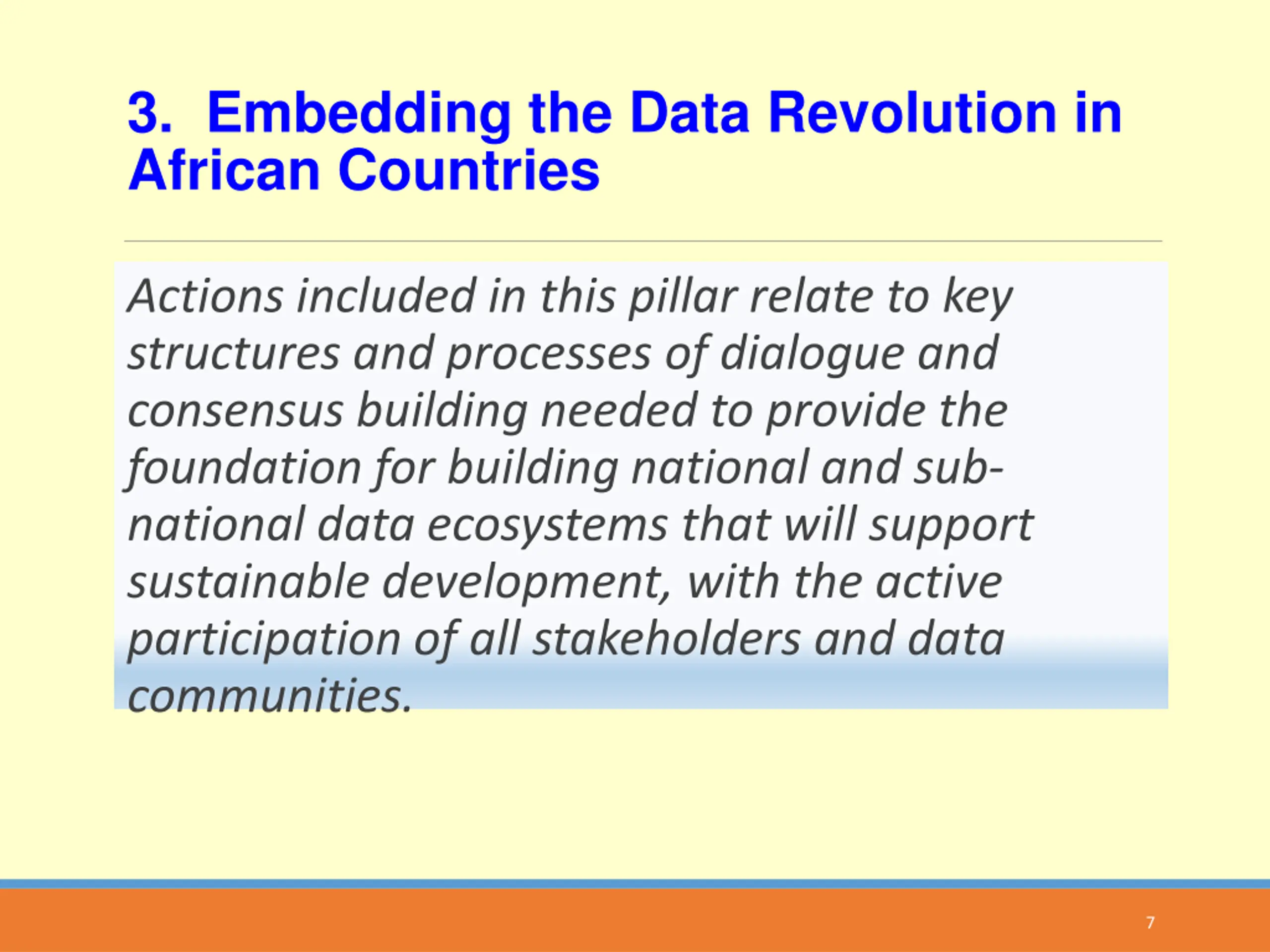 3. Embedding the Data Revolution in African Countries

Actions included in this pillar relate to key structures and processes of dialogue and consensus building needed to provide the foundation for building national and sub-national data ecosystems that will support sustainable development, with the active participation of all stakeholders and data communities.

7